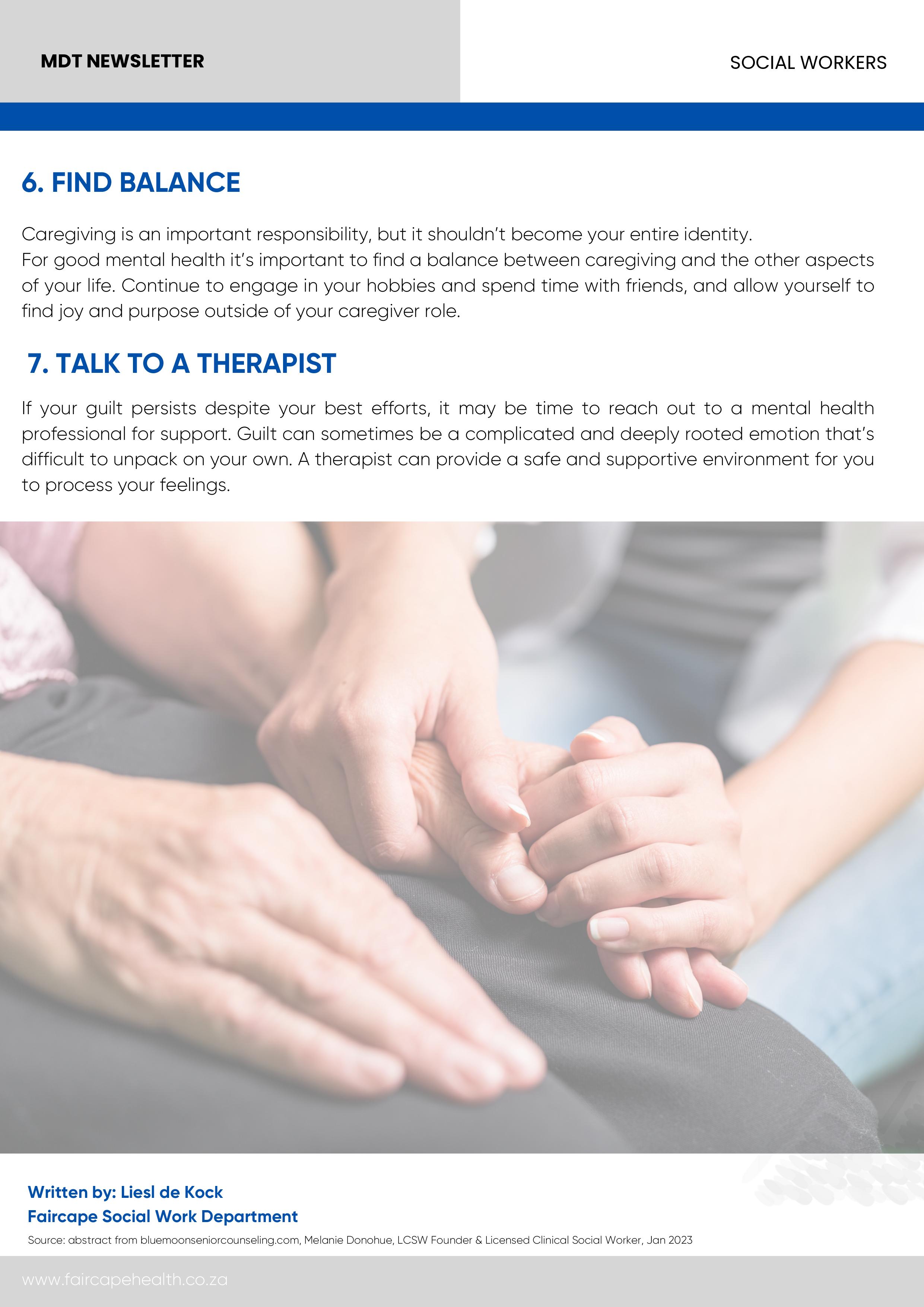 MDT NEWSLETTER

SOCIAL WORKERS

6. FIND BALANCE

Caregiving is an important responsibility, but it shouldn't become your entire identity.
For good mental health it's important to find a balance between caregiving and the other aspects of your life. Continue to engage in your hobbies and spend time with friends, and allow yourself to find joy and purpose outside of your caregiver role.

7. TALK TO A THERAPIST

If your guilt persists despite your best efforts, it may be time to reach out to a mental health professional for support. Guilt can sometimes be a complicated and deeply rooted emotion that's difficult to unpack on your own. A therapist can provide a safe and supportive environment for you to process your feelings.

Written by: Liesl de Kock
Faircape Social Work Department

Source: abstract from bluemoonseniorcounseling.com, Melanie Donohue, LCSW Founder & Licensed Clinical Social Worker, Jan 2023

www.faircapehealth.co.za